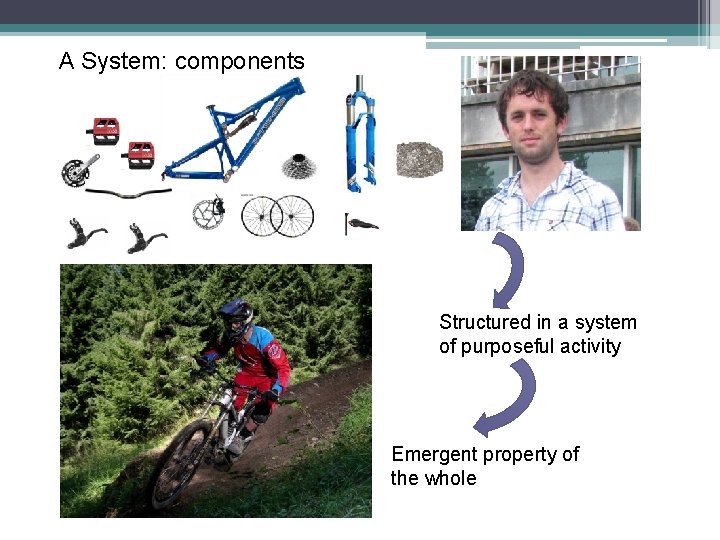 A System: components

Structured in a system of purposeful activity

Emergent property of the whole